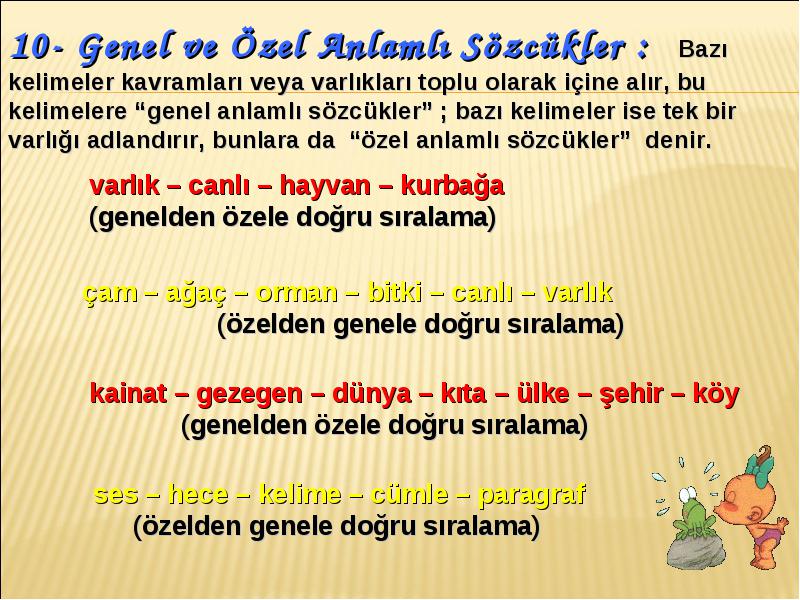 10- Genel ve Özel Anlamlı Sözcükler : Bazı kelimeler kavramları veya varlıkları toplu olarak içine alır, bu kelimelere “genel anlamlı sözcükler” ; bazı kelimeler ise tek bir varlığı adlandırır, bunlara da “özel anlamlı sözcükler” denir.

varlık – canlı – hayvan – kurbağa
(genelden özele doğru sıralama)

çam – ağaç – orman – bitki – canlı – varlık
(özelden genele doğru sıralama)

kainat – gezegen – dünya – kıta – ülke – şehir – köy
(genelden özele doğru sıralama)

ses – hece – kelime – cümle – paragraf
(özelden genele doğru sıralama)